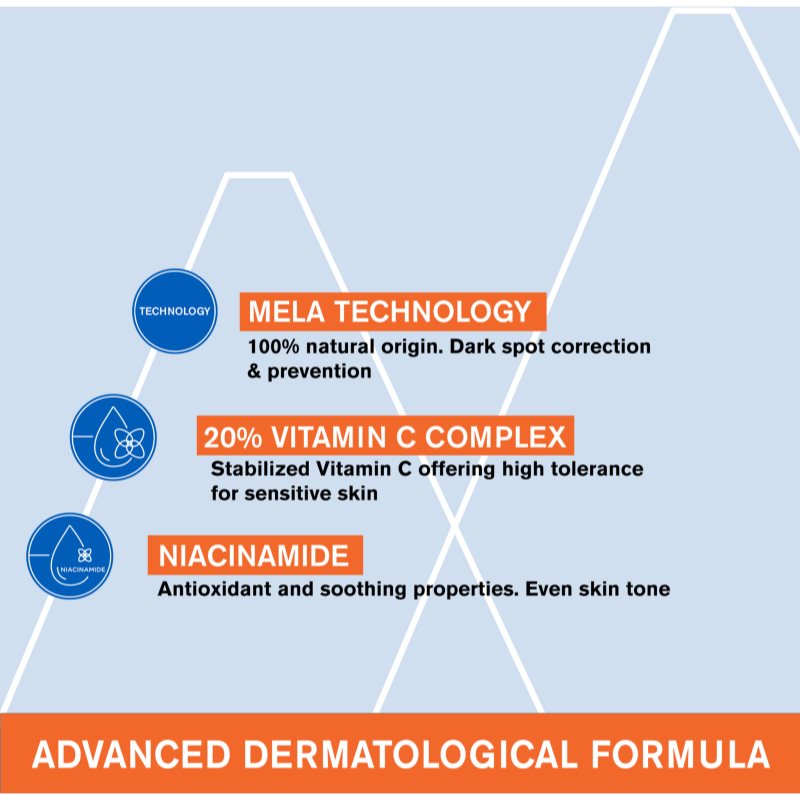 TECHNOLOGY

MELA TECHNOLOGY

100% natural origin. Dark spot correction & prevention

20% VITAMIN C COMPLEX

Stabilized Vitamin C offering high tolerance for sensitive skin

NIACINAMIDE

NIACINAMIDE

Antioxidant and soothing properties. Even skin tone

ADVANCED DERMATOLOGICAL FORMULA